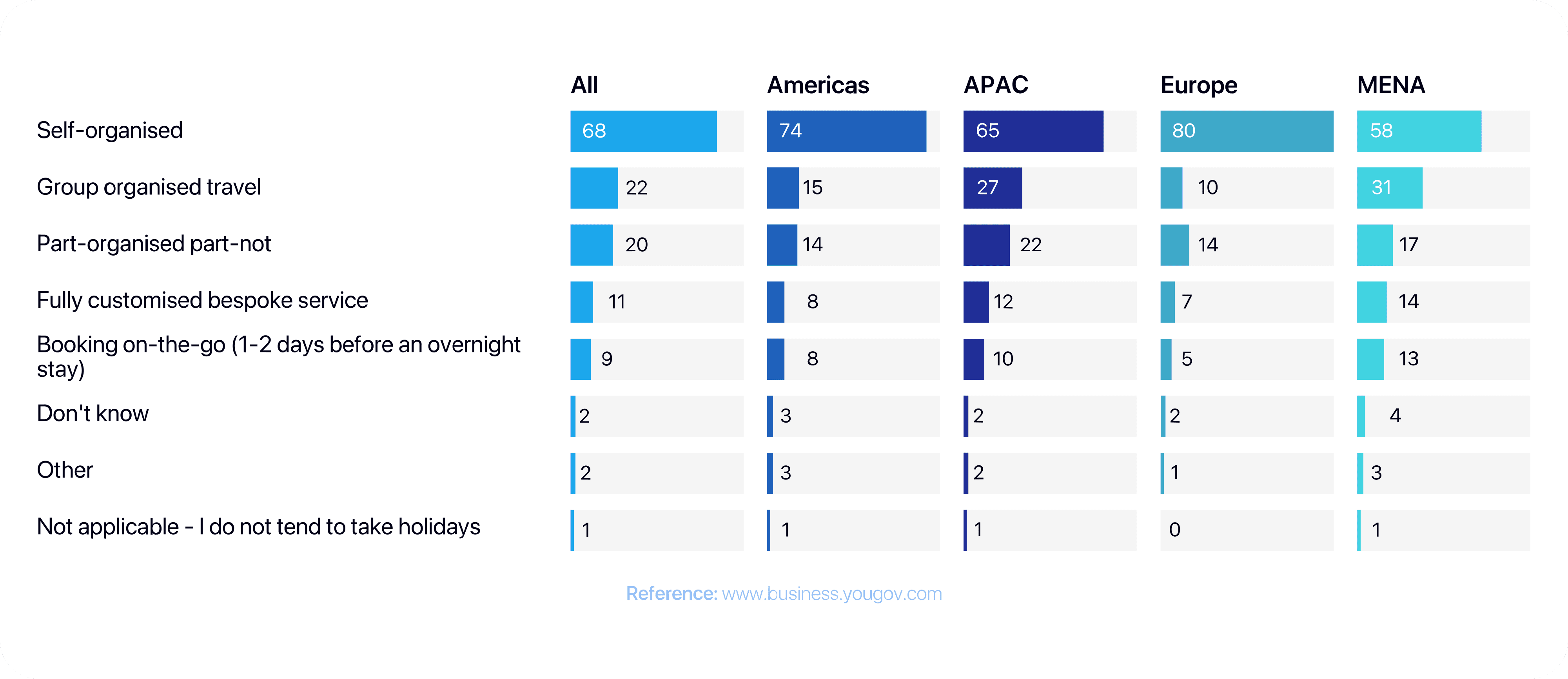 | | All | Americas | APAC | Europe | MENA |
|---|---|---|---|---|---|
| Self-organised | 68 | 74 | 65 | 80 | 58 |
| Group organised travel | 22 | 15 | 27 | 10 | 31 |
| Part-organised part-not | 20 | 14 | 22 | 14 | 17 |
| Fully customised bespoke service | 11 | 8 | 12 | 7 | 14 |
| Booking on-the-go (1-2 days before an overnight stay) | 9 | 8 | 10 | 5 | 13 |
| Don't know | 2 | 3 | 2 | 2 | 4 |
| Other | 2 | 3 | 2 | 1 | 3 |
| Not applicable - I do not tend to take holidays | 1 | 1 | 1 | 0 | 1 |

Reference: www.business.yougov.com